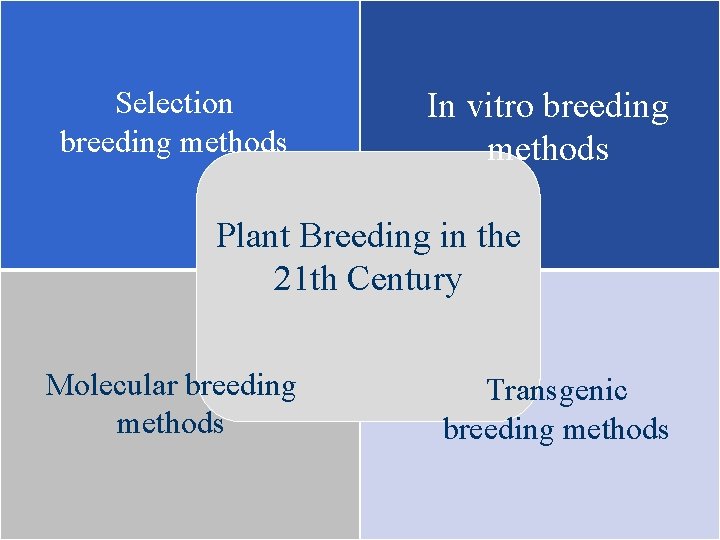 Selection breeding methods

In vitro breeding methods

Plant Breeding in the 21th Century

Molecular breeding methods

Transgenic breeding methods